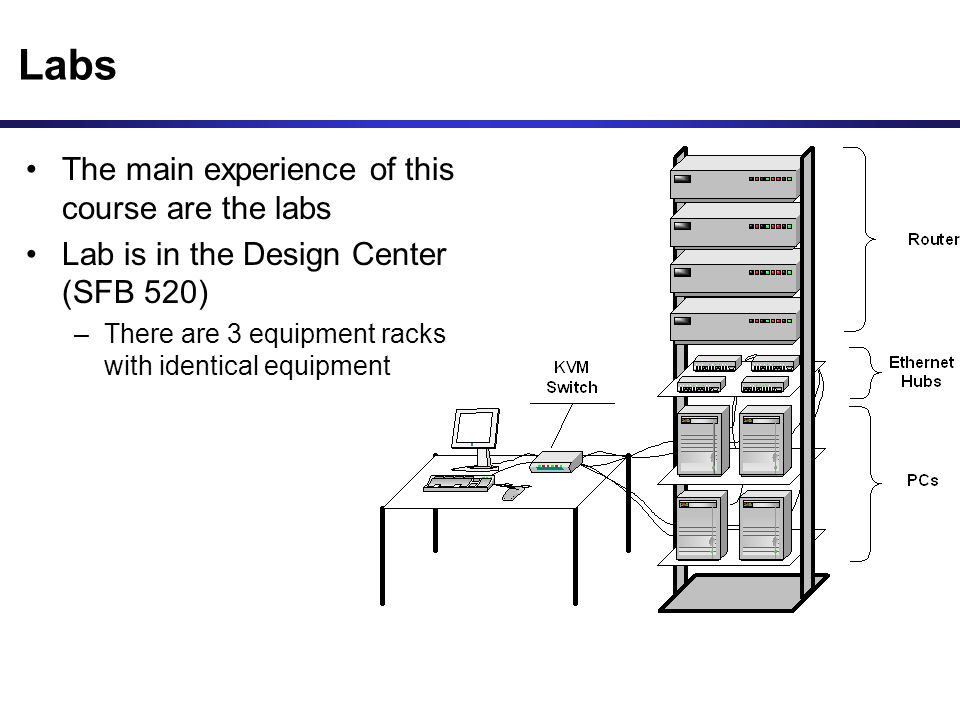 Labs

• The main experience of this course are the labs
• Lab is in the Design Center (SFB 520)
– There are 3 equipment racks with identical equipment

KVM Switch

Router

Ethernet Hubs

PCs